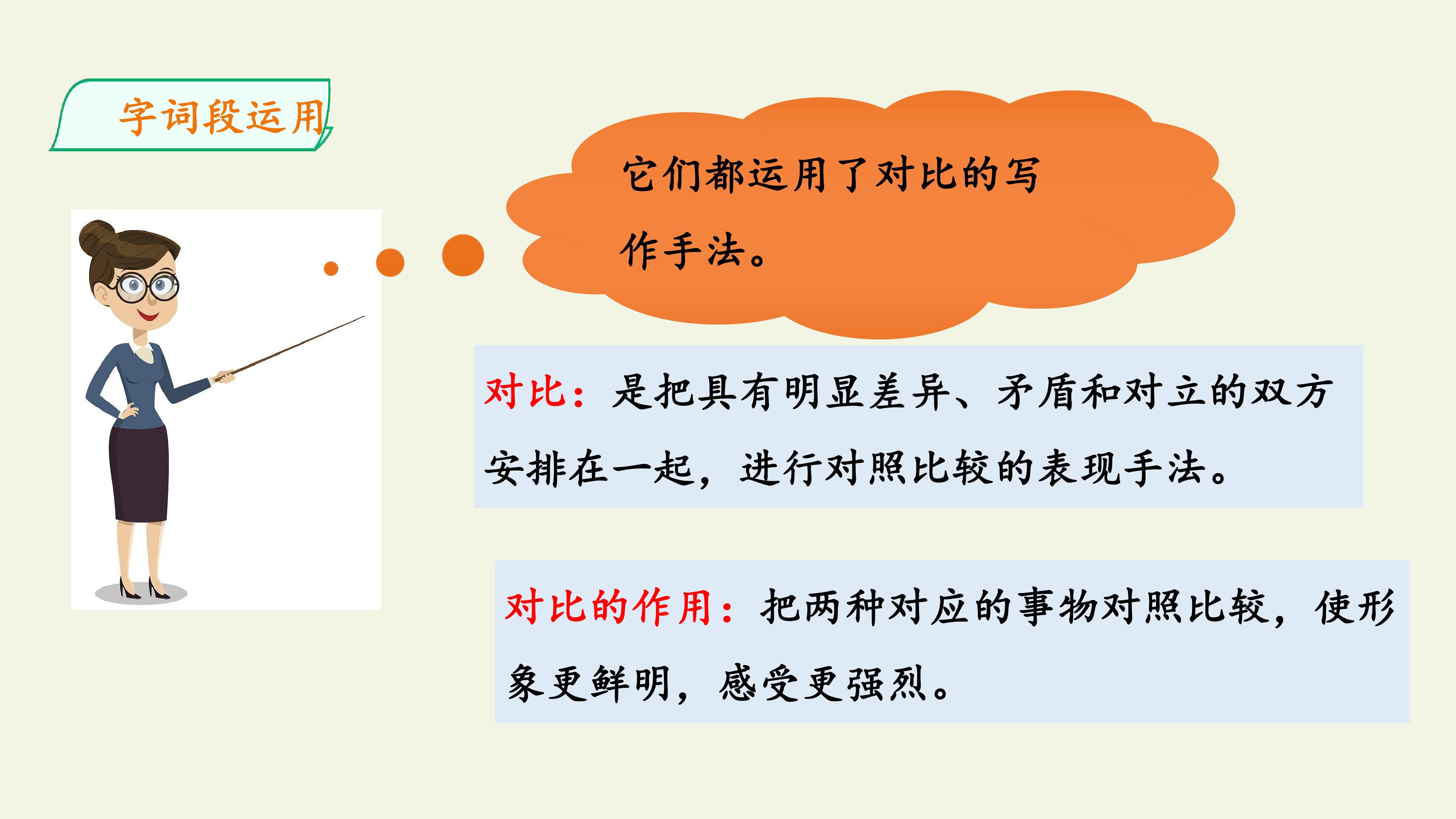 字词段运用

它们都运用了对比的写作手法。

对比：是把具有明显差异、矛盾和对立的双方安排在一起，进行对照比较的表现手法。

对比的作用：把两种对应的事物对照比较，使形象更鲜明，感受更强烈。